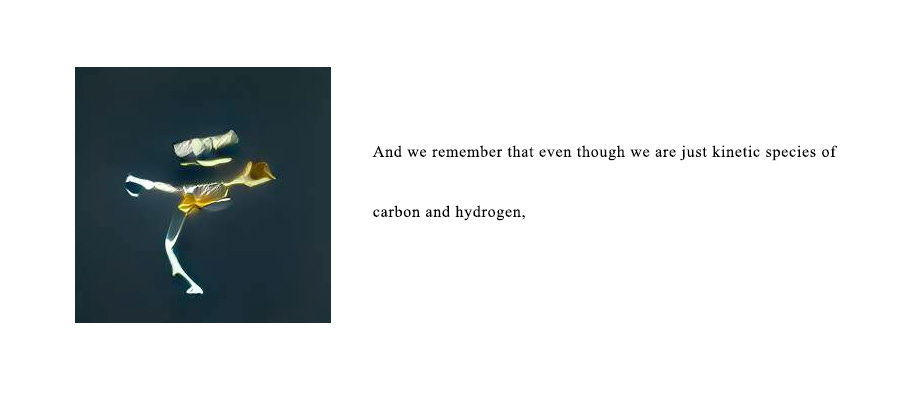 And we remember that even though we are just kinetic species of carbon and hydrogen,